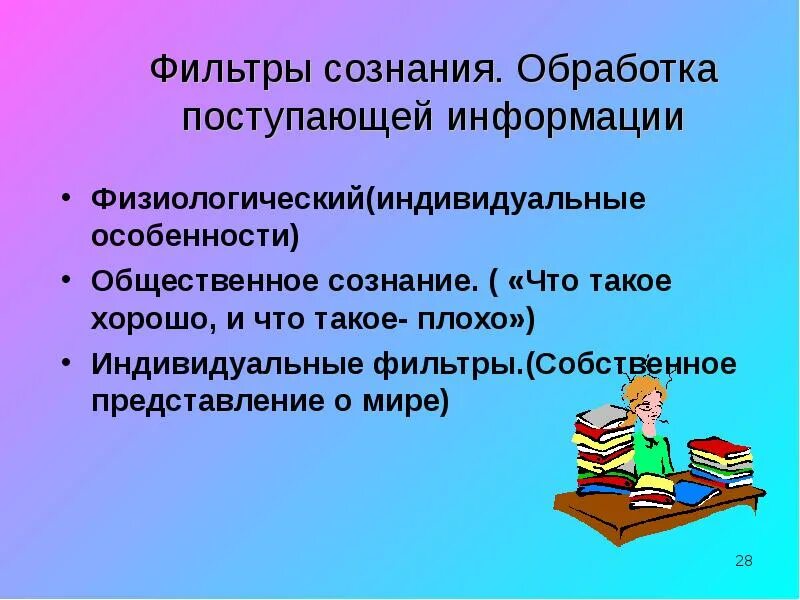 Фильтры сознания. Обработка поступающей информации

• Физиологический(индивидуальные особенности)
• Общественное сознание. ( «Что такое хорошо, и что такое- плохо»)
• Индивидуальные фильтры.(Собственное представление о мире)

28